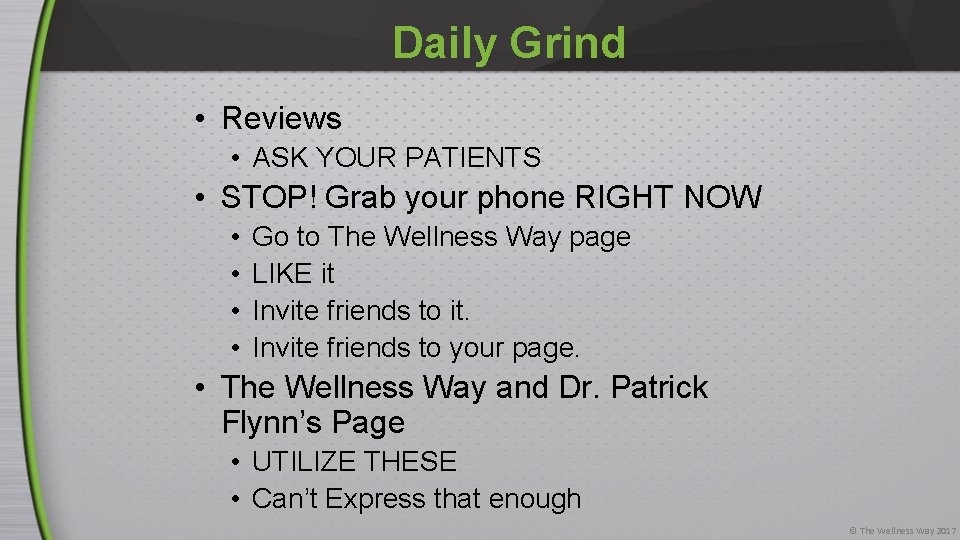 Daily Grind

• Reviews
  • ASK YOUR PATIENTS
• STOP! Grab your phone RIGHT NOW
  • Go to The Wellness Way page
  • LIKE it
  • Invite friends to it.
  • Invite friends to your page.
• The Wellness Way and Dr. Patrick Flynn's Page
  • UTILIZE THESE
  • Can't Express that enough

© The Wellness Way 2017